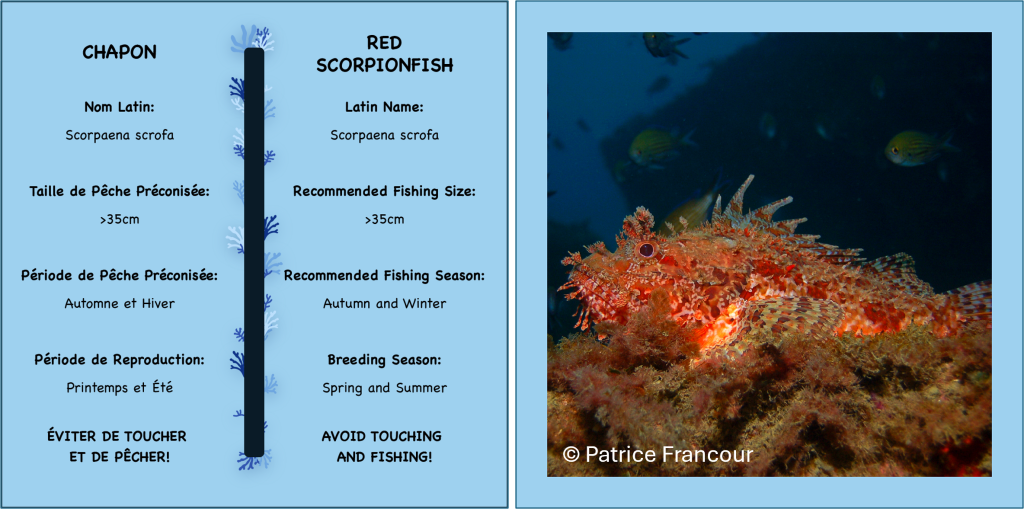 CHAPON

Nom Latin:

Scorpaena scrofa

Taille de Pêche Préconisée:

>35cm

Période de Pêche Préconisée:

Automne et Hiver

Période de Reproduction:

Printemps et Été

ÉVITER DE TOUCHER ET DE PÊCHER!

RED SCORPIONFISH

Latin Name:

Scorpaena scrofa

Recommended Fishing Size:

>35cm

Recommended Fishing Season:

Autumn and Winter

Breeding Season:

Spring and Summer

AVOID TOUCHING AND FISHING!

© Patrice Francour